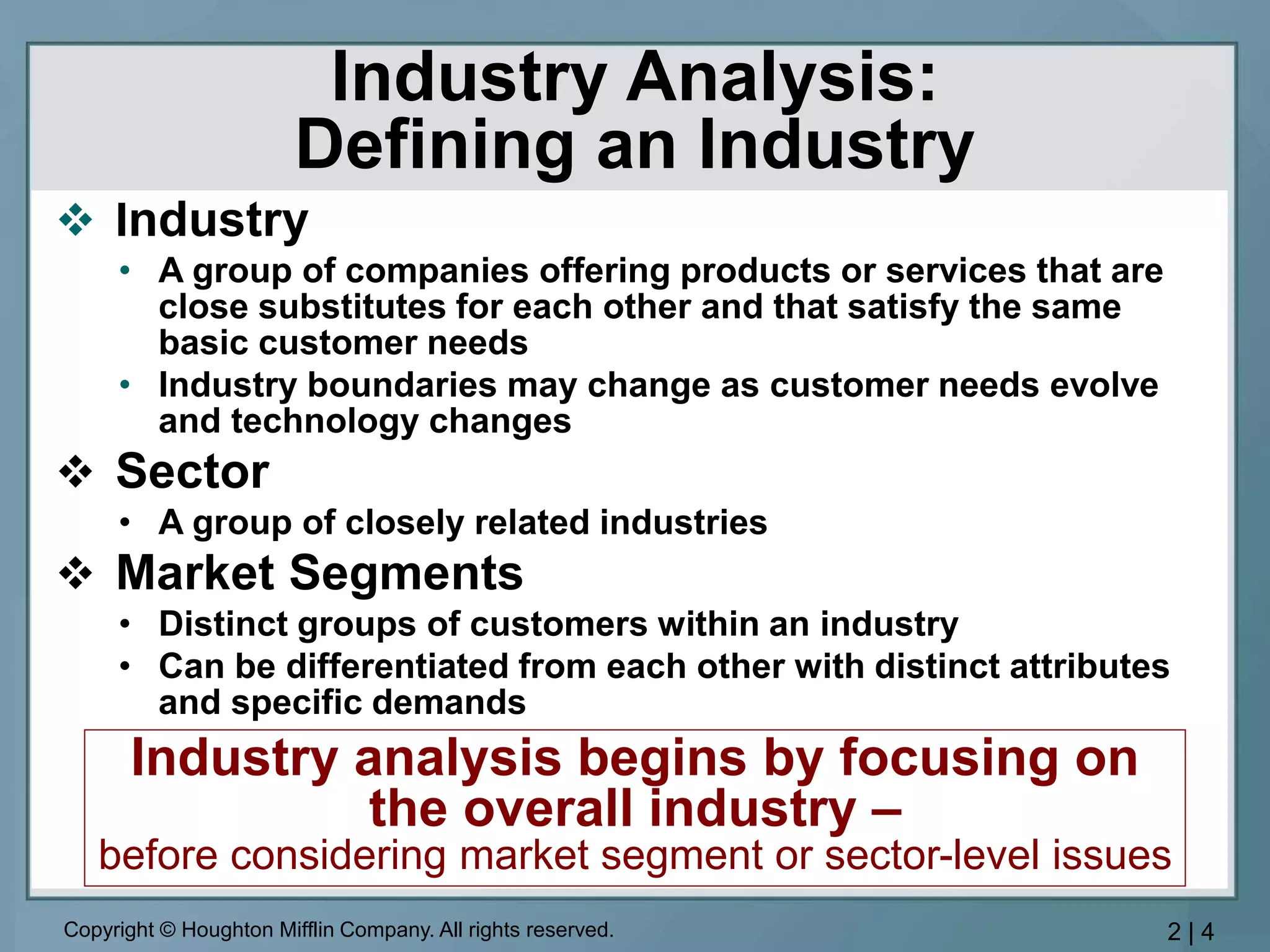 Industry Analysis: Defining an Industry

❖ Industry

• A group of companies offering products or services that are close substitutes for each other and that satisfy the same basic customer needs

• Industry boundaries may change as customer needs evolve and technology changes

❖ Sector

• A group of closely related industries

❖ Market Segments

• Distinct groups of customers within an industry

• Can be differentiated from each other with distinct attributes and specific demands

Industry analysis begins by focusing on the overall industry – before considering market segment or sector-level issues

Copyright © Houghton Mifflin Company. All rights reserved.

2 | 4